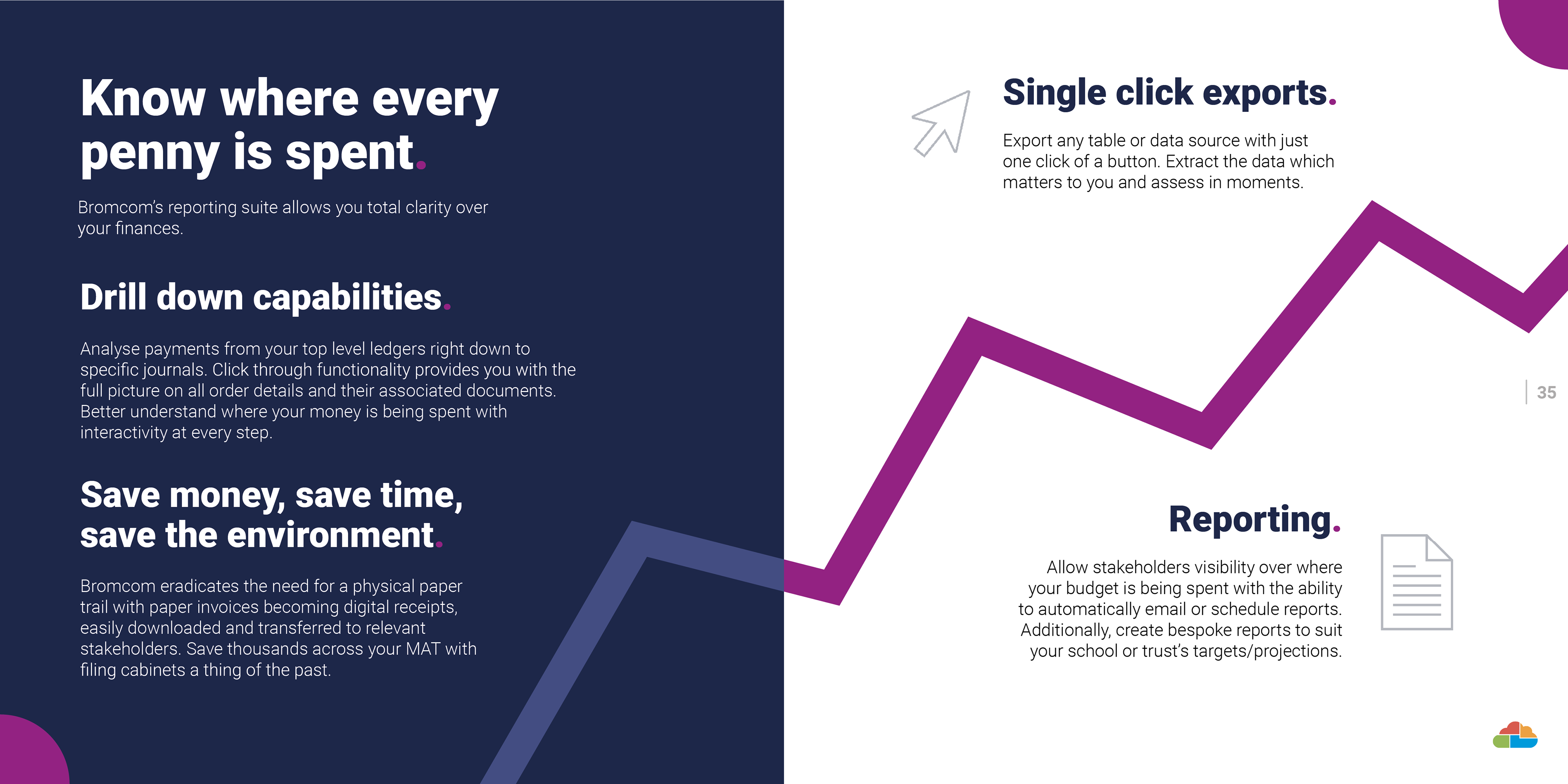 Know where every penny is spent.

Bromcom's reporting suite allows you total clarity over your finances.

Drill down capabilities.

Analyse payments from your top level ledgers right down to specific journals. Click through functionality provides you with the full picture on all order details and their associated documents. Better understand where your money is being spent with interactivity at every step.

Save money, save time, save the environment.

Bromcom eradicates the need for a physical paper trail with paper invoices becoming digital receipts, easily downloaded and transferred to relevant stakeholders. Save thousands across your MAT with filing cabinets a thing of the past.

Single click exports.

Export any table or data source with just one click of a button. Extract the data which matters to you and assess in moments.

35

Reporting.

Allow stakeholders visibility over where your budget is being spent with the ability to automatically email or schedule reports. Additionally, create bespoke reports to suit your school or trust's targets/projections.